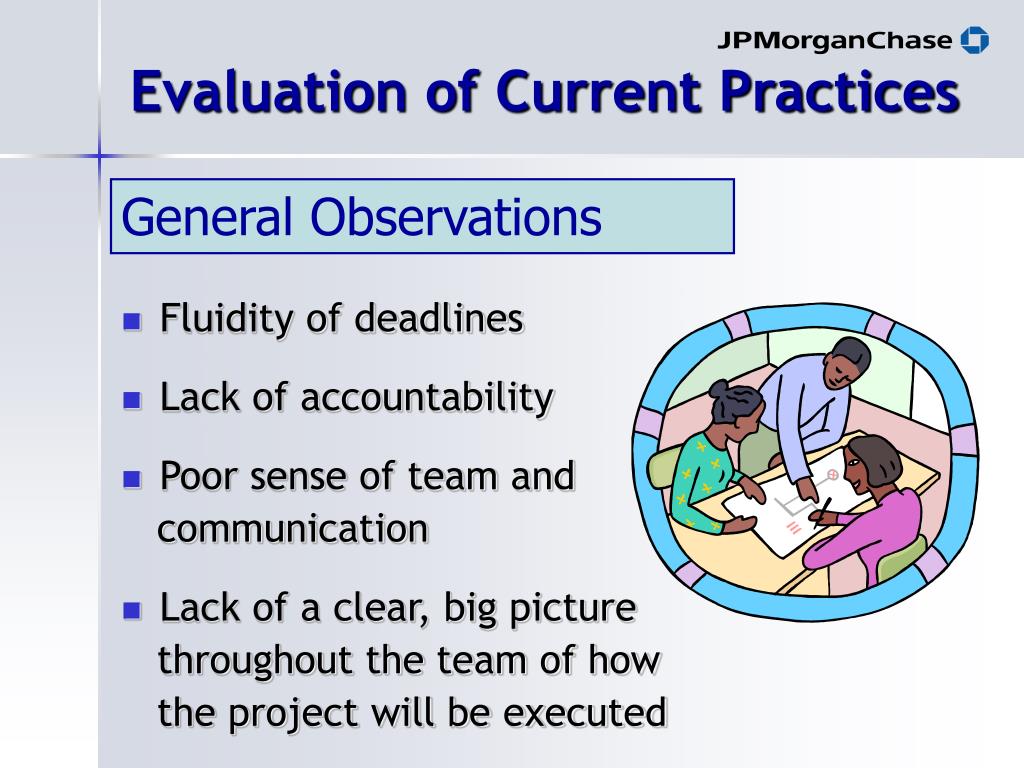 JPMorganChase

Evaluation of Current Practices

General Observations

- Fluidity of deadlines
- Lack of accountability
- Poor sense of team and communication
- Lack of a clear, big picture throughout the team of how the project will be executed